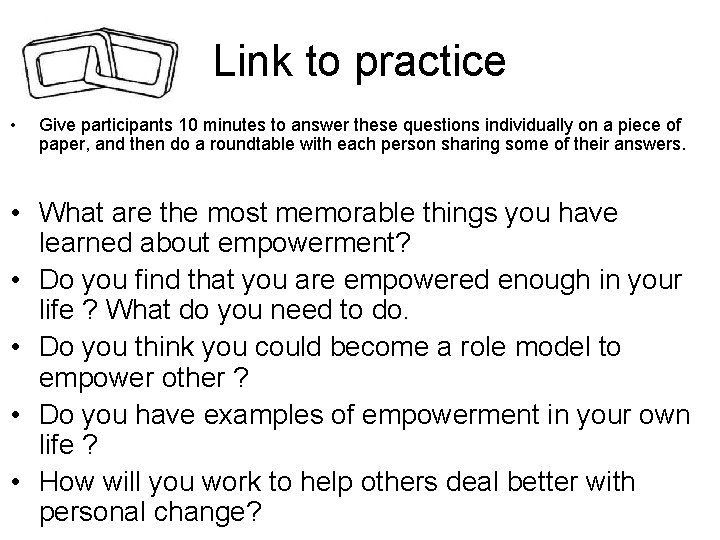 Link to practice

• Give participants 10 minutes to answer these questions individually on a piece of paper, and then do a roundtable with each person sharing some of their answers.

• What are the most memorable things you have learned about empowerment?
• Do you find that you are empowered enough in your life ? What do you need to do.
• Do you think you could become a role model to empower other ?
• Do you have examples of empowerment in your own life ?
• How will you work to help others deal better with personal change?